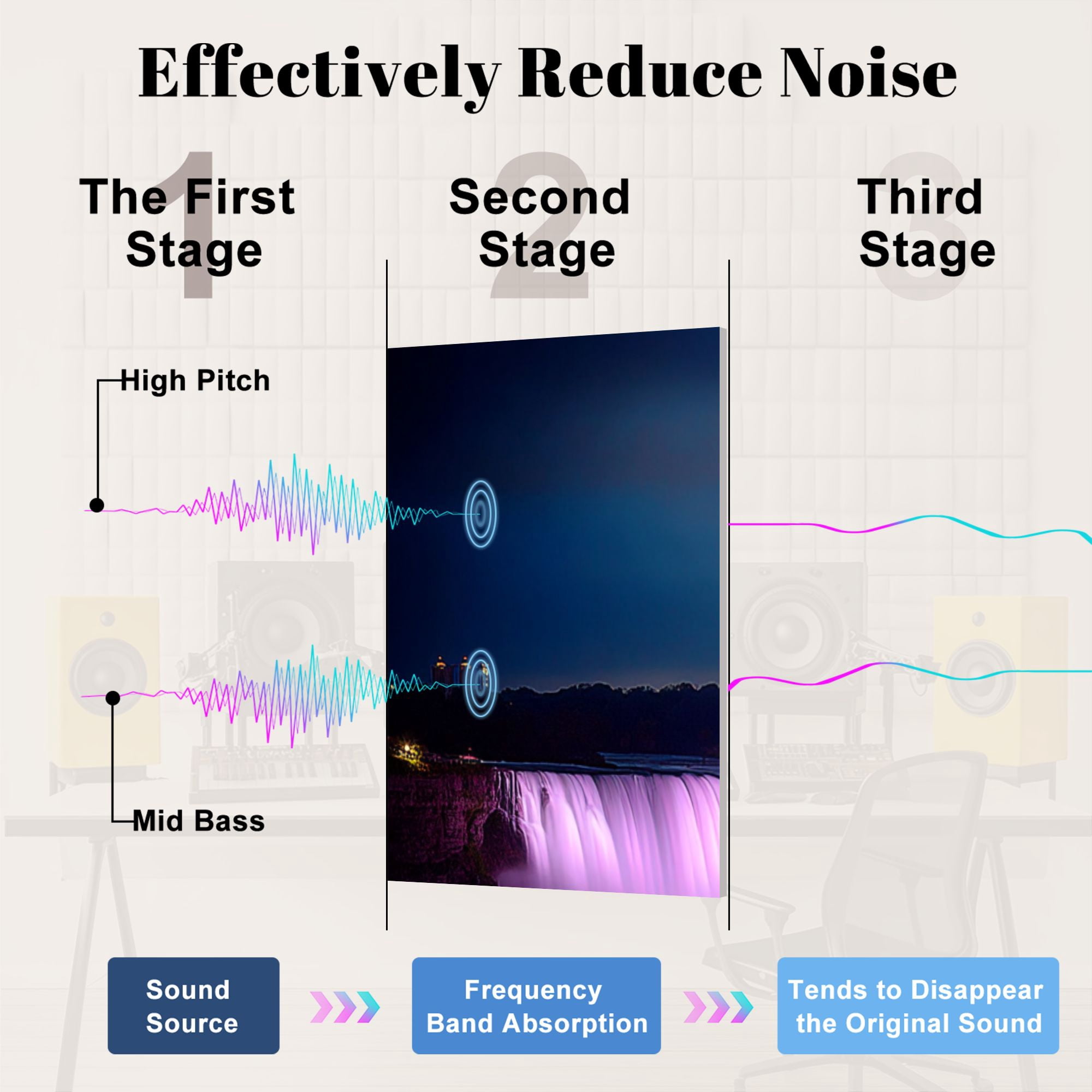 Effectively Reduce Noise

1
The First Stage

2
Second Stage

3
Third Stage

High Pitch

Mid Bass

Sound Source

Frequency Band Absorption

Tends to Disappear the Original Sound